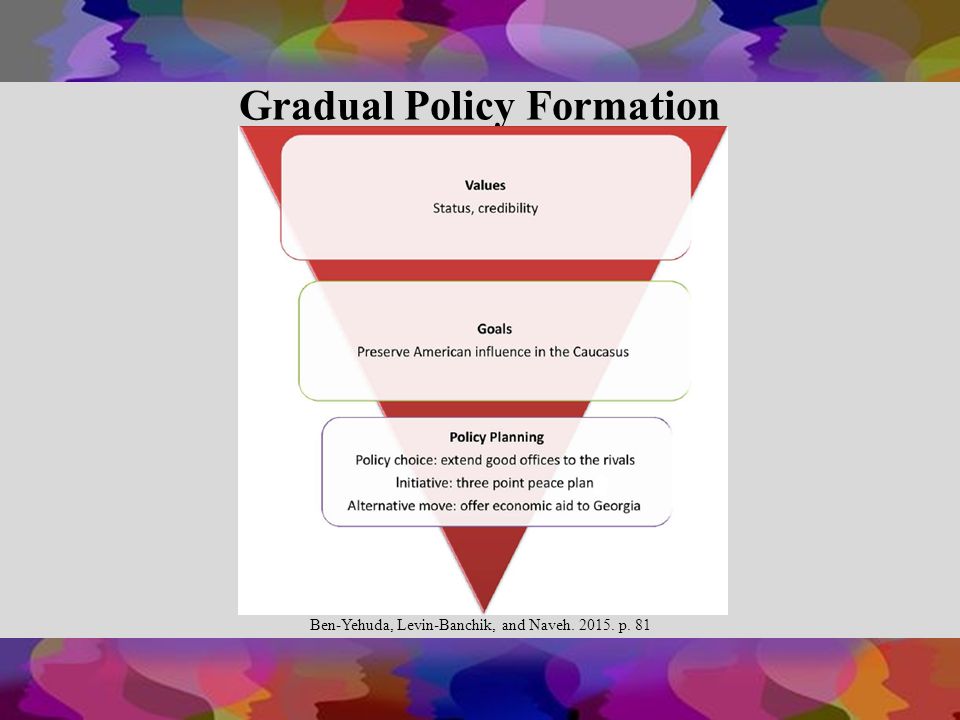 Gradual Policy Formation

Values
Status, credibility

Goals
Preserve American influence in the Caucasus

Policy Planning
Policy choice: extend good offices to the rivals
Initiative: three point peace plan
Alternative move: offer economic aid to Georgia

Ben-Yehuda, Levin-Banchik, and Naveh. 2015. p. 81